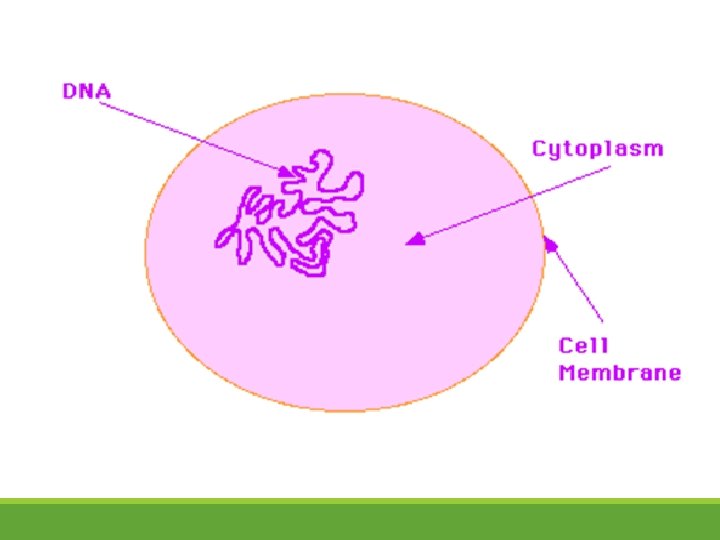 DNA

Cytoplasm

Cell Membrane